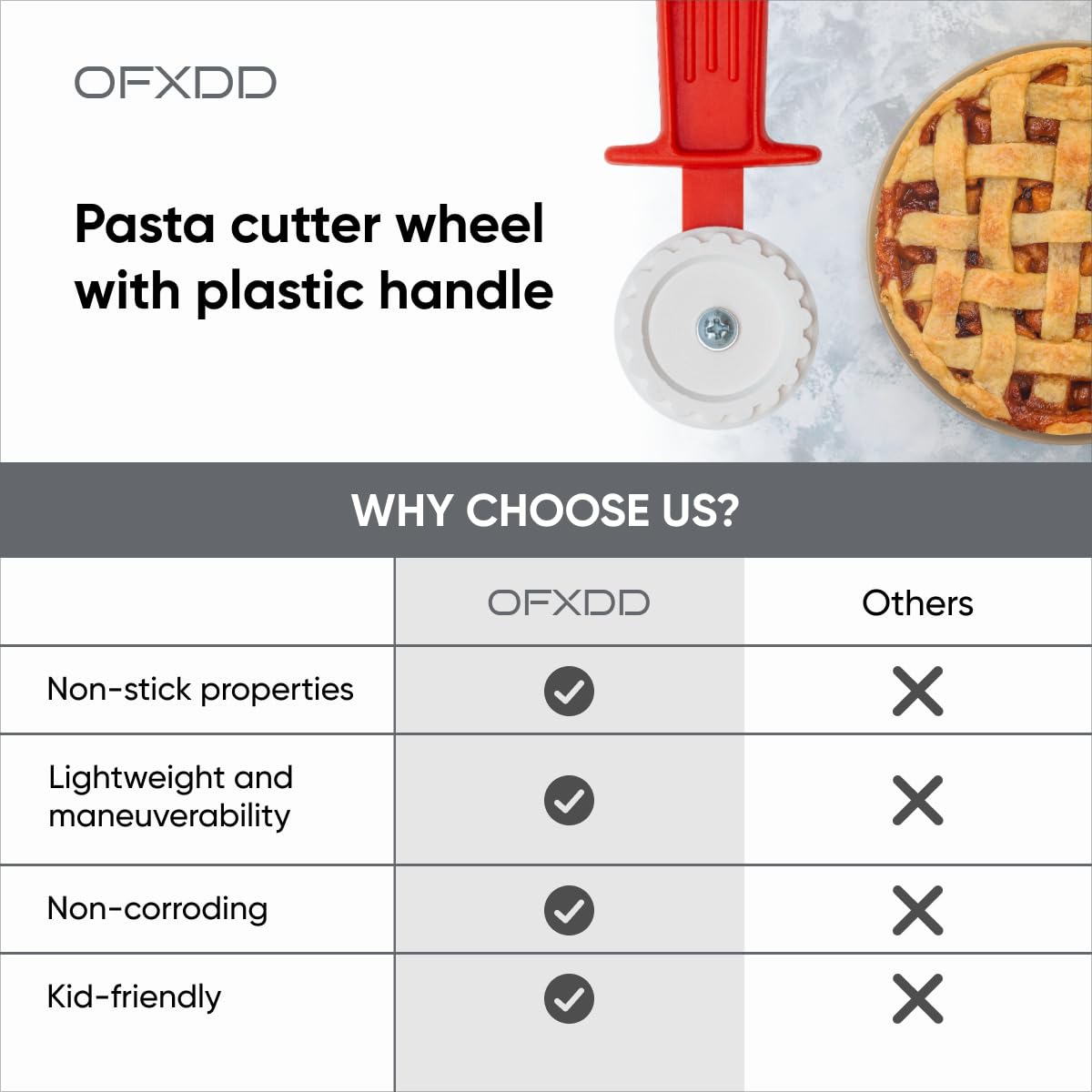 OFXDD

Pasta cutter wheel with plastic handle

WHY CHOOSE US?

| | OFXDD | Others |
|---|---|---|
| Non-stick properties | ✓ | ✗ |
| Lightweight and maneuverability | ✓ | ✗ |
| Non-corroding | ✓ | ✗ |
| Kid-friendly | ✓ | ✗ |